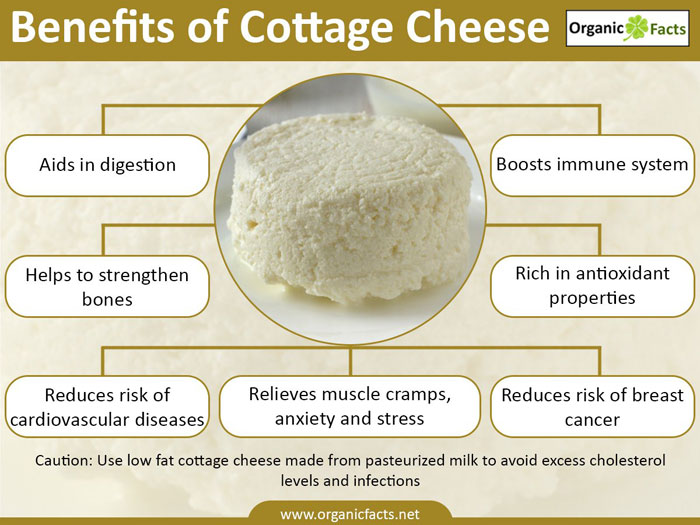 Benefits of Cottage Cheese

Organic Facts

Aids in digestion

Boosts immune system

Helps to strengthen bones

Rich in antioxidant properties

Reduces risk of cardiovascular diseases

Relieves muscle cramps, anxiety and stress

Reduces risk of breast cancer

Caution: Use low fat cottage cheese made from pasteurized milk to avoid excess cholesterol levels and infections

www.organicfacts.net